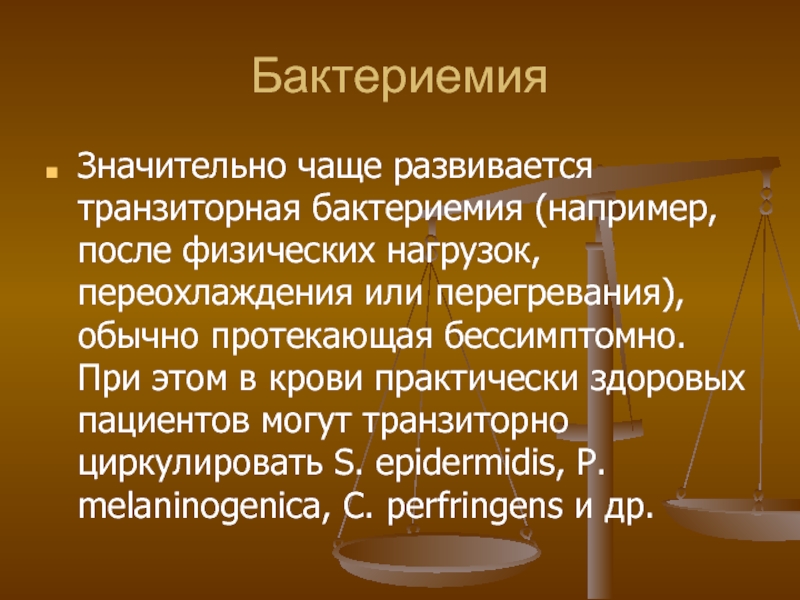 Бактериемия

Значительно чаще развивается транзиторная бактериемия (например, после физических нагрузок, переохлаждения или перегревания), обычно протекающая бессимптомно. При этом в крови практически здоровых пациентов могут транзиторно циркулировать S. epidermidis, P. melaninogenica, C. perfringens и др.